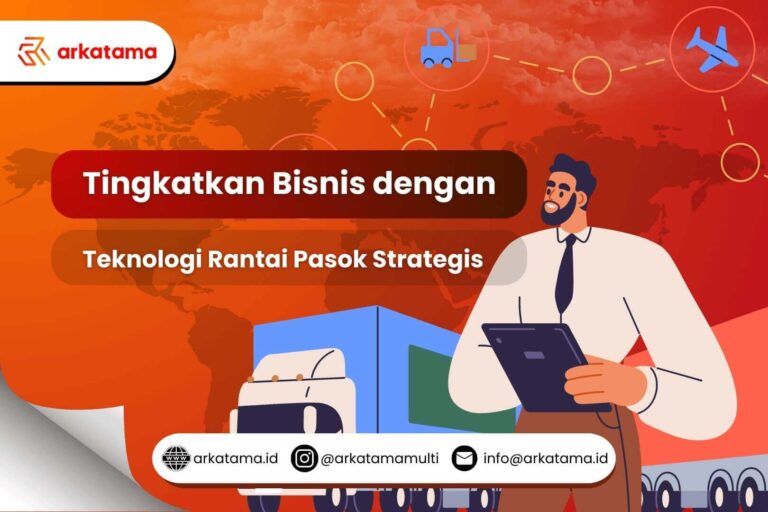 arkatama

Tingkatkan Bisnis dengan

Teknologi Rantai Pasok Strategis

arkatama.id @arkatamamulti info@arkatama.id